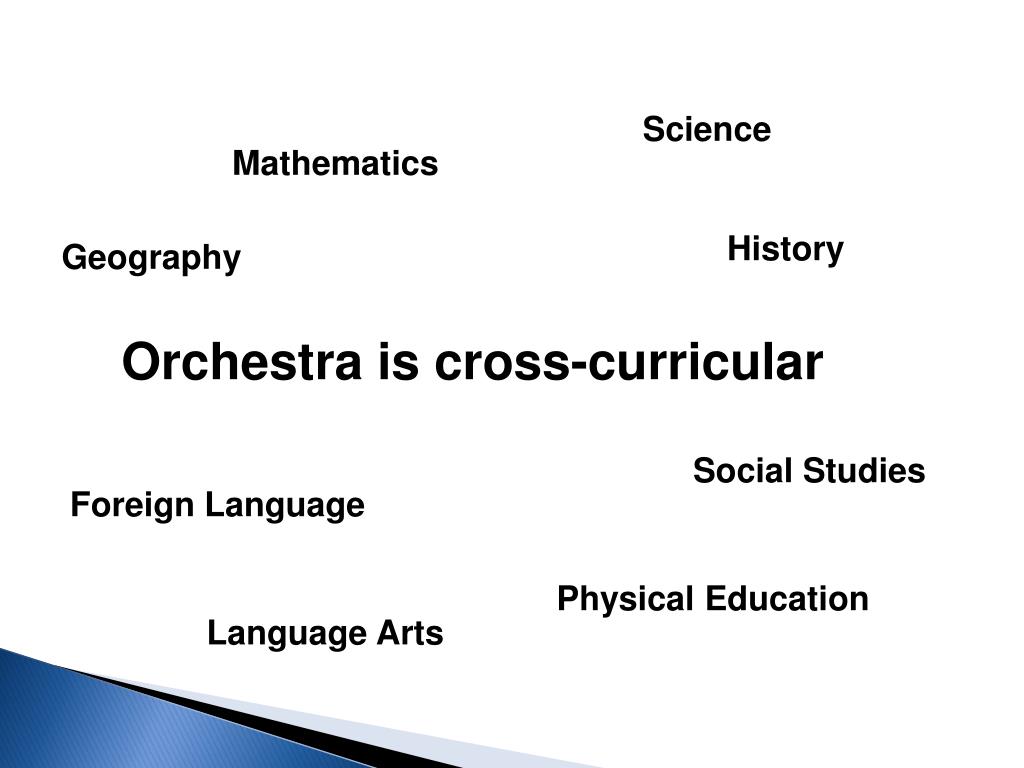 Science

Mathematics

History

Geography

Orchestra is cross-curricular

Social Studies

Foreign Language

Physical Education

Language Arts